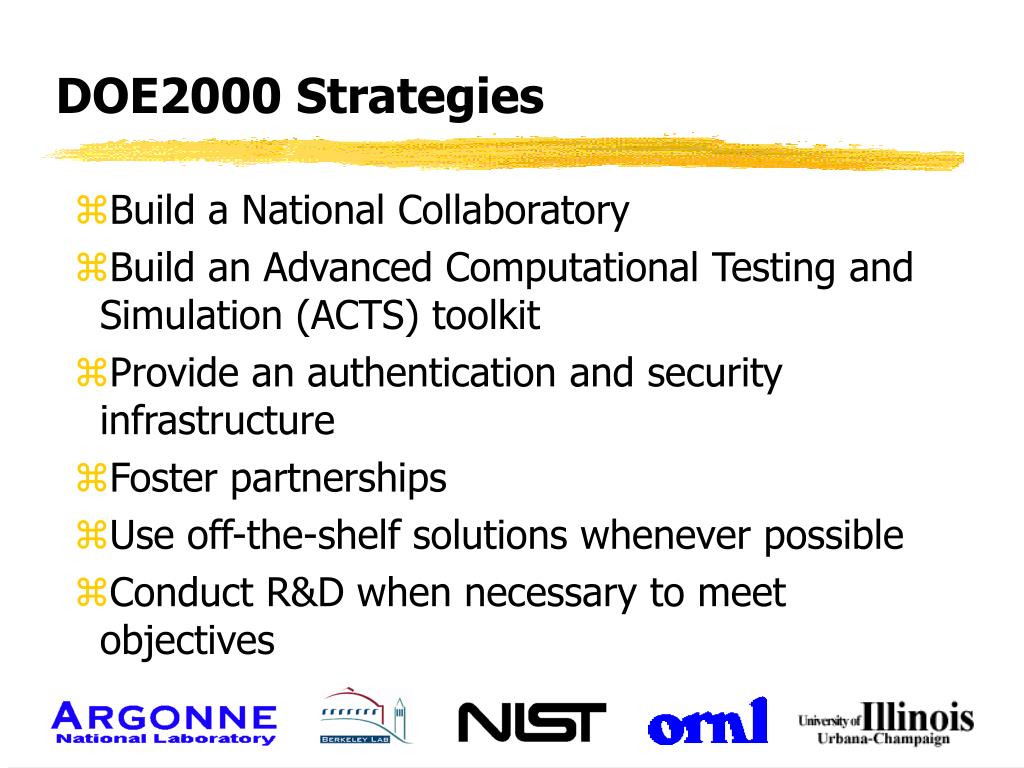 DOE2000 Strategies

⌘Build a National Collaboratory

⌘Build an Advanced Computational Testing and Simulation (ACTS) toolkit

⌘Provide an authentication and security infrastructure

⌘Foster partnerships

⌘Use off-the-shelf solutions whenever possible

⌘Conduct R&D when necessary to meet objectives

ARGONNE National Laboratory

BERKELEY LAB

NIST

ornl

University of Illinois Urbana-Champaign